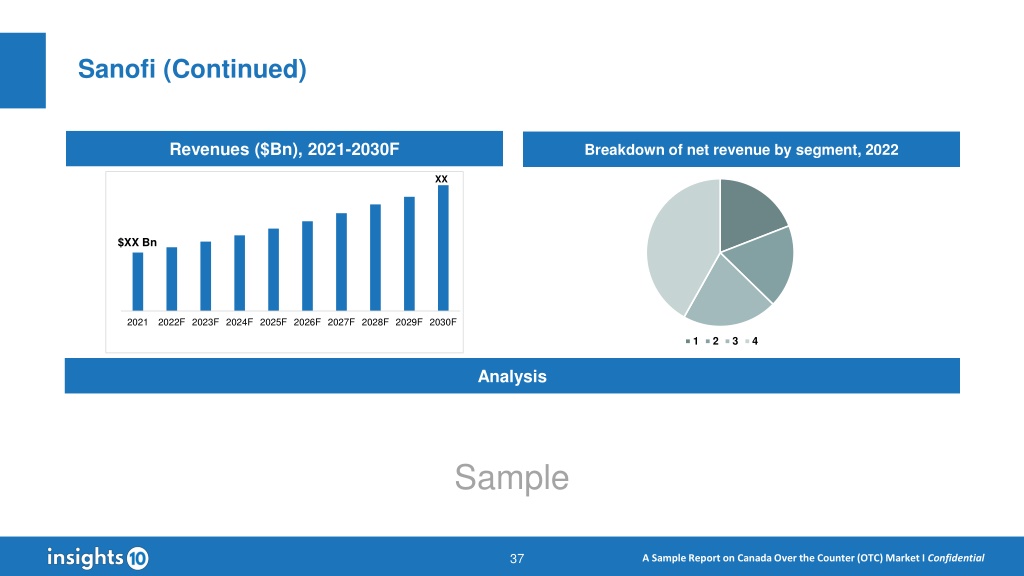 Sanofi (Continued)

Revenues ($Bn), 2021-2030F

XX

$XX Bn

2021 2022F 2023F 2024F 2025F 2026F 2027F 2028F 2029F 2030F

Breakdown of net revenue by segment, 2022

1 2 3 4

Analysis

Sample

insights10

37

A Sample Report on Canada Over the Counter (OTC) Market I Confidential